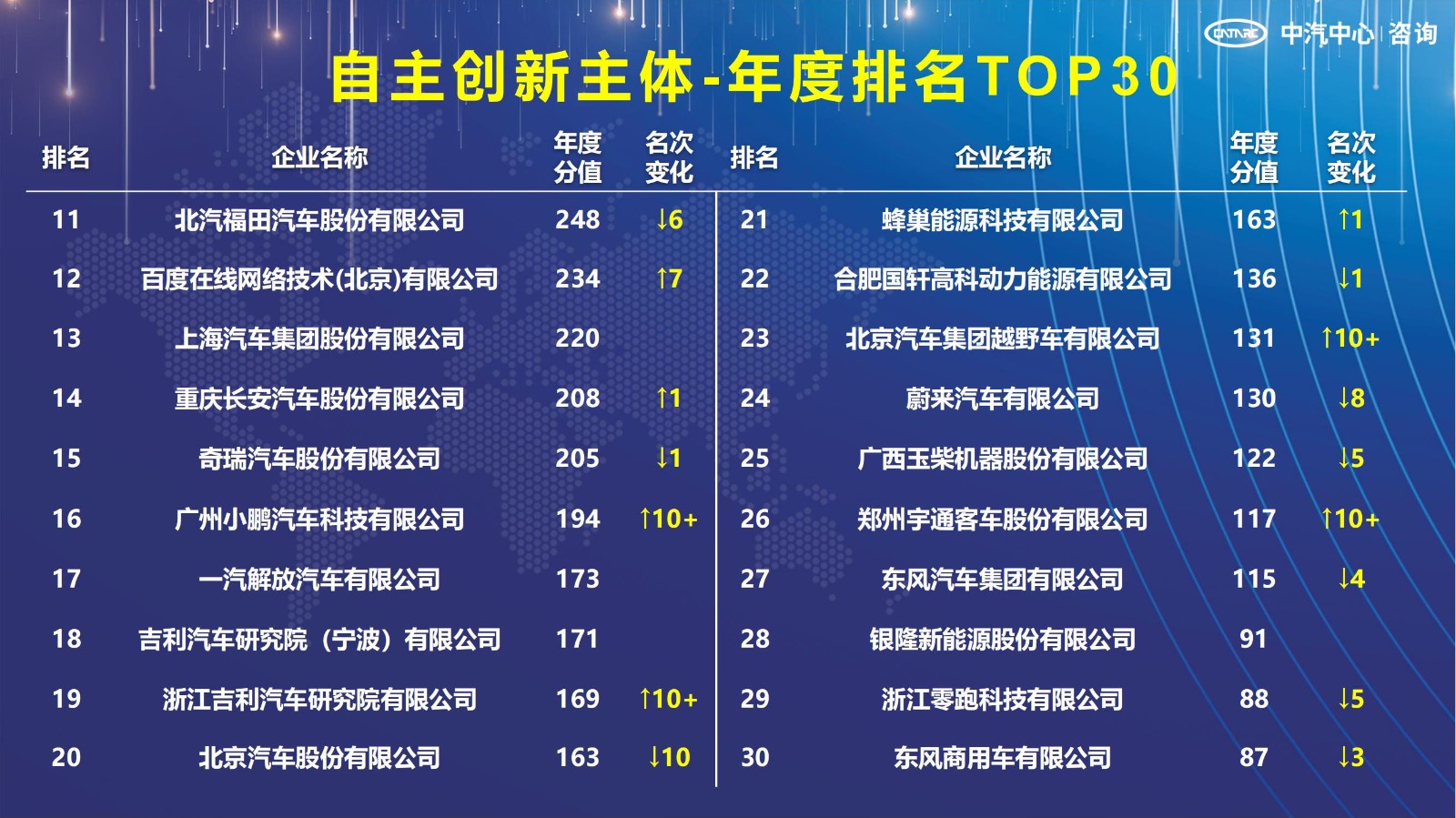 CATARC 中汽中心 | 咨询

自主创新主体-年度排名TOP30

| 排名 | 企业名称 | 年度分值 | 名次变化 |
|---|---|---|---|
| 11 | 北汽福田汽车股份有限公司 | 248 | ↓6 |
| 12 | 百度在线网络技术(北京)有限公司 | 234 | ↑7 |
| 13 | 上海汽车集团股份有限公司 | 220 | |
| 14 | 重庆长安汽车股份有限公司 | 208 | ↑1 |
| 15 | 奇瑞汽车股份有限公司 | 205 | ↓1 |
| 16 | 广州小鹏汽车科技有限公司 | 194 | ↑10+ |
| 17 | 一汽解放汽车有限公司 | 173 | |
| 18 | 吉利汽车研究院（宁波）有限公司 | 171 | |
| 19 | 浙江吉利汽车研究院有限公司 | 169 | ↑10+ |
| 20 | 北京汽车股份有限公司 | 163 | ↓10 |

| 排名 | 企业名称 | 年度分值 | 名次变化 |
|---|---|---|---|
| 21 | 蜂巢能源科技有限公司 | 163 | ↑1 |
| 22 | 合肥国轩高科动力能源有限公司 | 136 | ↓1 |
| 23 | 北京汽车集团越野车有限公司 | 131 | ↑10+ |
| 24 | 蔚来汽车有限公司 | 130 | ↓8 |
| 25 | 广西玉柴机器股份有限公司 | 122 | ↓5 |
| 26 | 郑州宇通客车股份有限公司 | 117 | ↑10+ |
| 27 | 东风汽车集团有限公司 | 115 | ↓4 |
| 28 | 银隆新能源股份有限公司 | 91 | |
| 29 | 浙江零跑科技有限公司 | 88 | ↓5 |
| 30 | 东风商用车有限公司 | 87 | ↓3 |